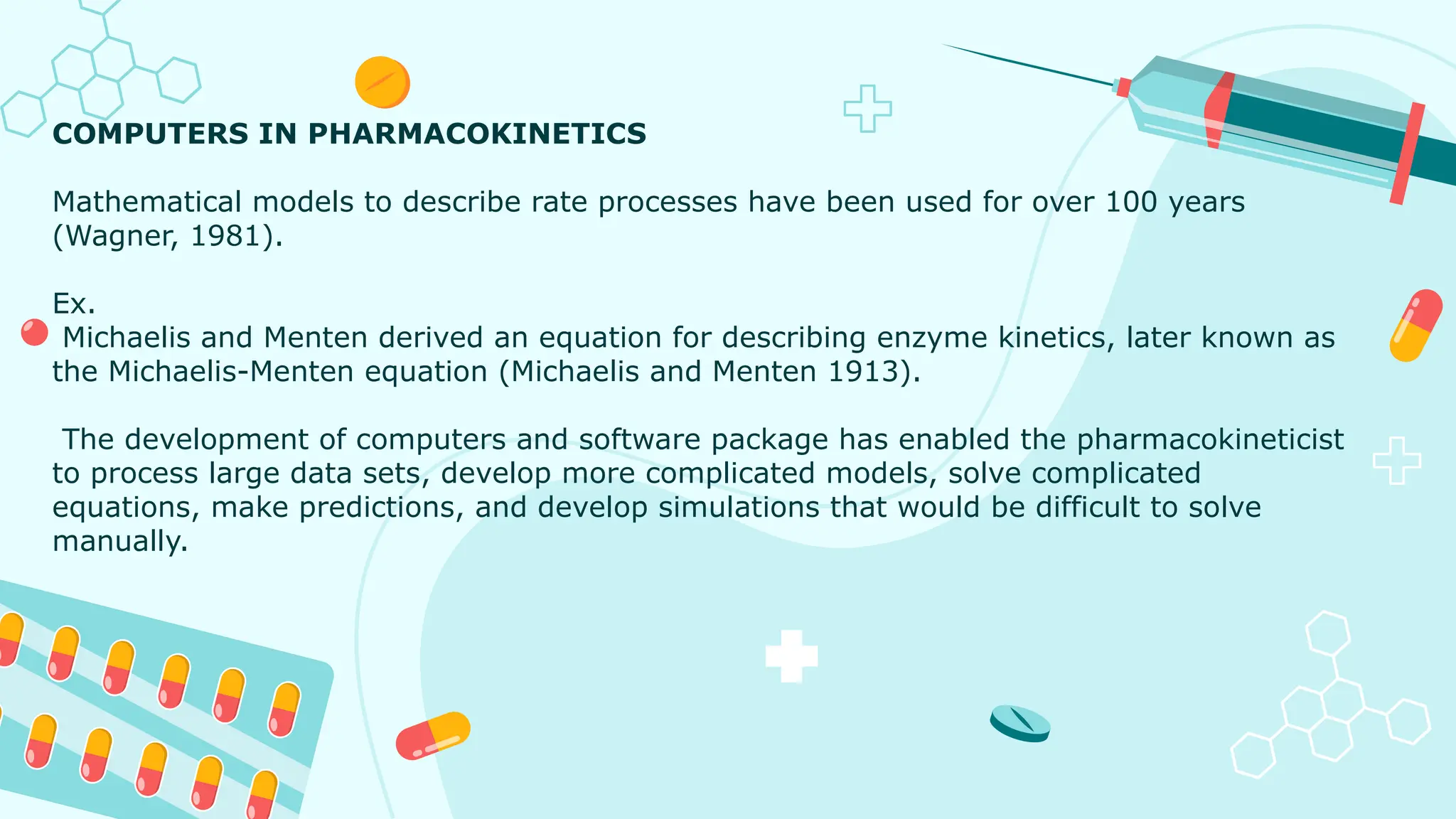 COMPUTERS IN PHARMACOKINETICS

Mathematical models to describe rate processes have been used for over 100 years (Wagner, 1981).

Ex.
Michaelis and Menten derived an equation for describing enzyme kinetics, later known as the Michaelis-Menten equation (Michaelis and Menten 1913).

The development of computers and software package has enabled the pharmacokineticist to process large data sets, develop more complicated models, solve complicated equations, make predictions, and develop simulations that would be difficult to solve manually.